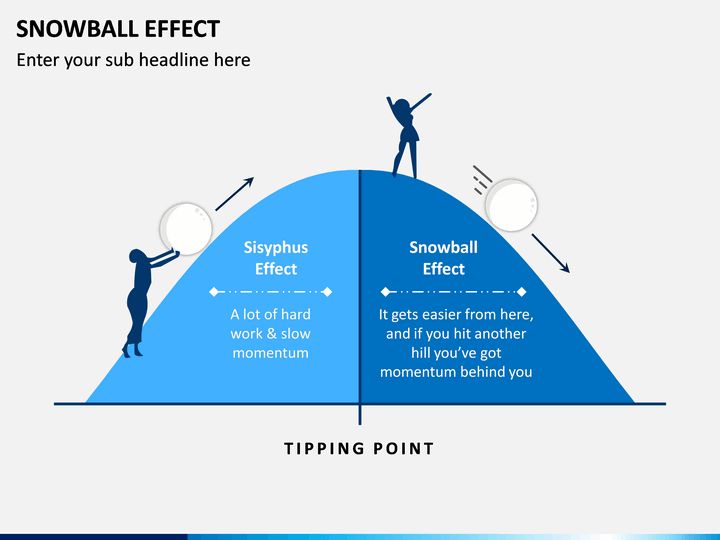 SNOWBALL EFFECT
Enter your sub headline here

Sisyphus Effect

A lot of hard work & slow momentum

Snowball Effect

It gets easier from here, and if you hit another hill you've got momentum behind you

TIPPING POINT